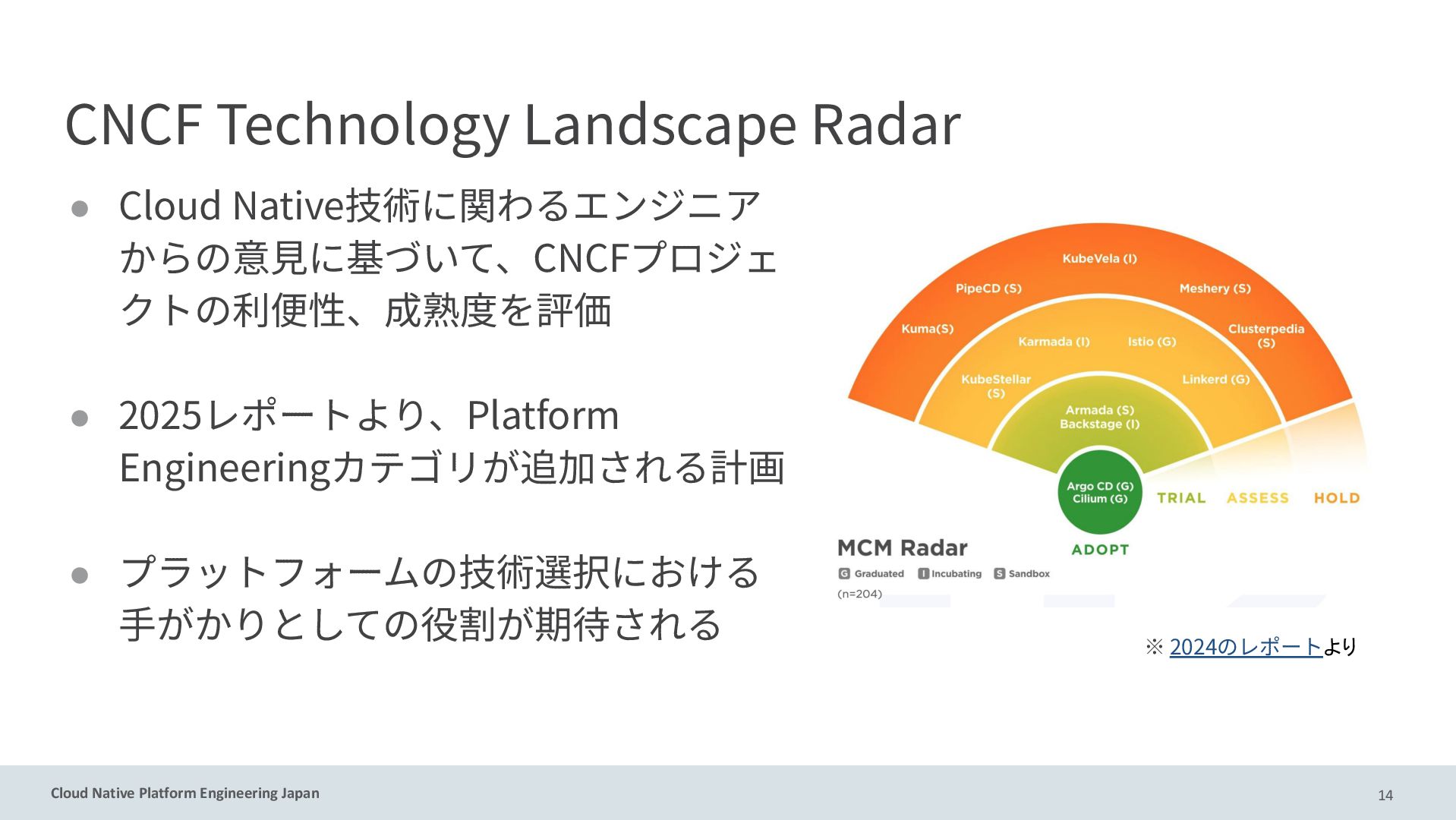 CNCF Technology Landscape Radar

● Cloud Native技術に関わるエンジニアからの意見に基づいて、CNCFプロジェクトの利便性、成熟度を評価

● 2025レポートより、Platform Engineeringカテゴリが追加される計画

● プラットフォームの技術選択における手がかりとしての役割が期待される

KubeVela (I)
PipeCD (S)
Meshery (S)
Kuma(S)
Clusterpedia (S)
Karmada (I)
Istio (G)
KubeStellar (S)
Linkerd (G)
Armada (S)
Backstage (I)
Argo CD (G)
Cilium (G)
TRIAL
ASSESS
HOLD
ADOPT

MCM Radar
G Graduated I Incubating S Sandbox
(n=204)

※ 2024のレポートより

Cloud Native Platform Engineering Japan
14